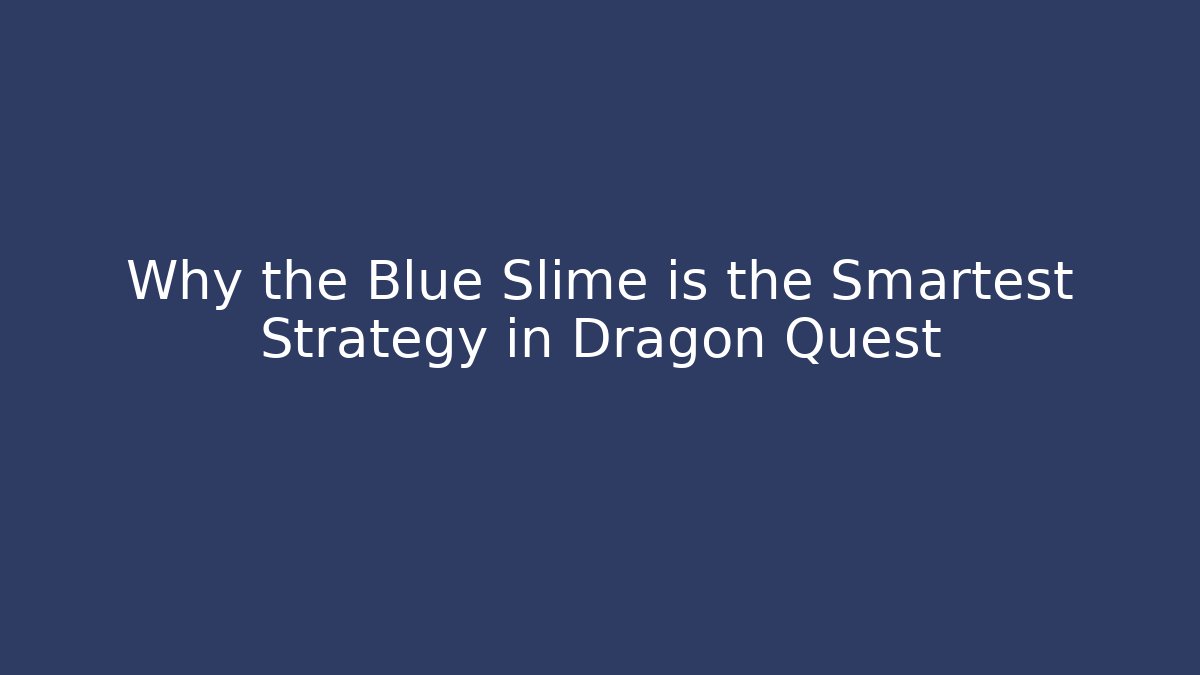 Why the Blue Slime is the Smartest Strategy in Dragon Quest